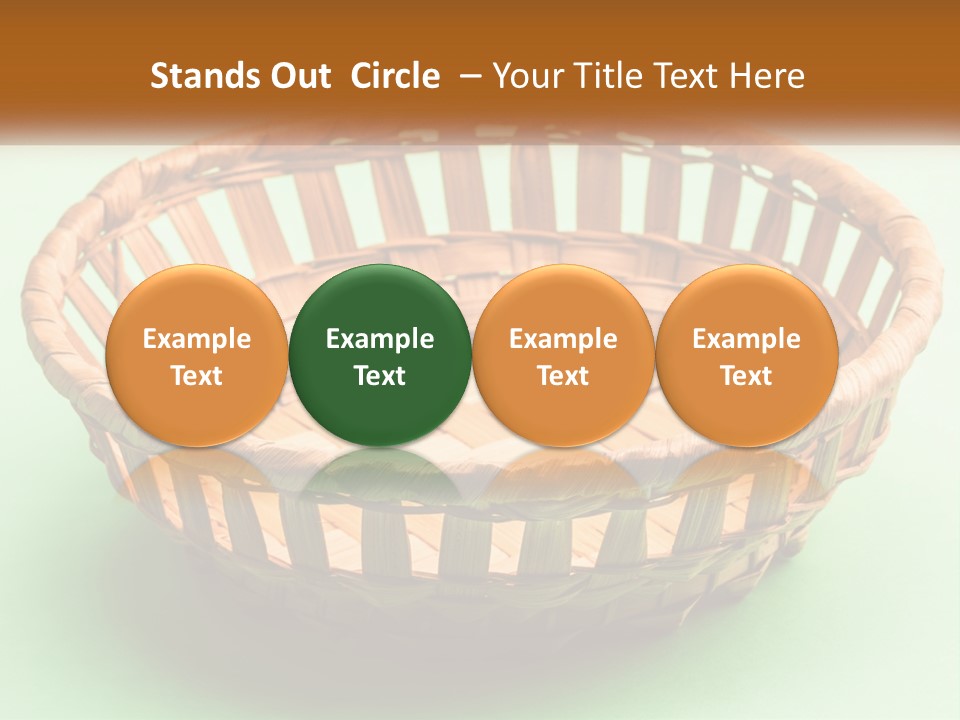 Stands Out Circle – Your Title Text Here

Example Text

Example Text

Example Text

Example Text